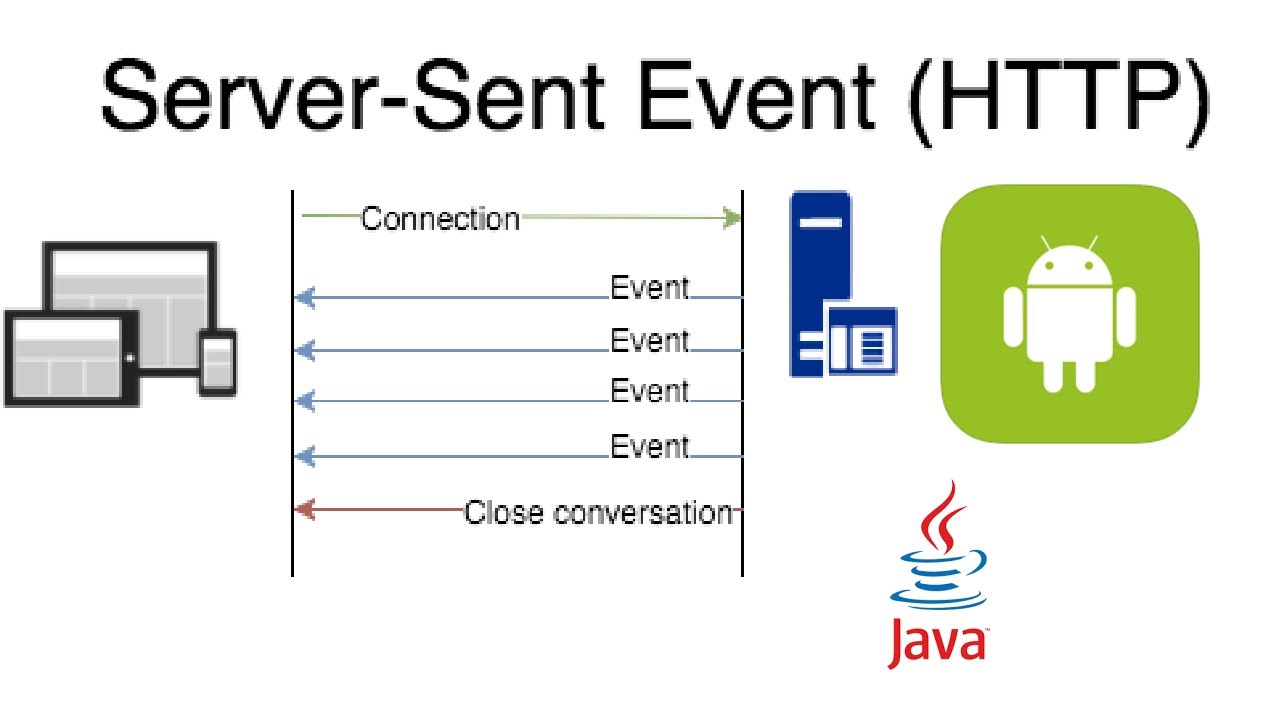 Server-Sent Event (HTTP)

Connection

Event

Event

Event

Event

Close conversation

Java